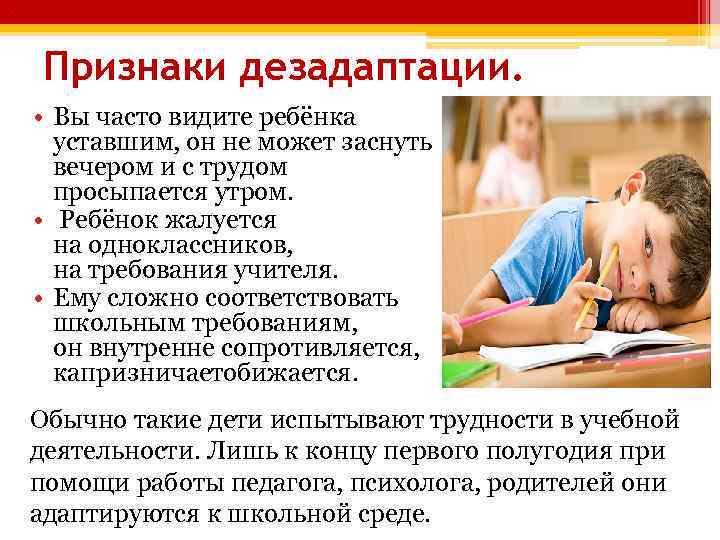 Признаки дезадаптации.

• Вы часто видите ребёнка уставшим, он не может заснуть вечером и с трудом просыпается утром.
• Ребёнок жалуется на одноклассников, на требования учителя.
• Ему сложно соответствовать школьным требованиям, он внутренне сопротивляется, капризничаетобижается.

Обычно такие дети испытывают трудности в учебной деятельности. Лишь к концу первого полугодия при помощи работы педагога, психолога, родителей они адаптируются к школьной среде.